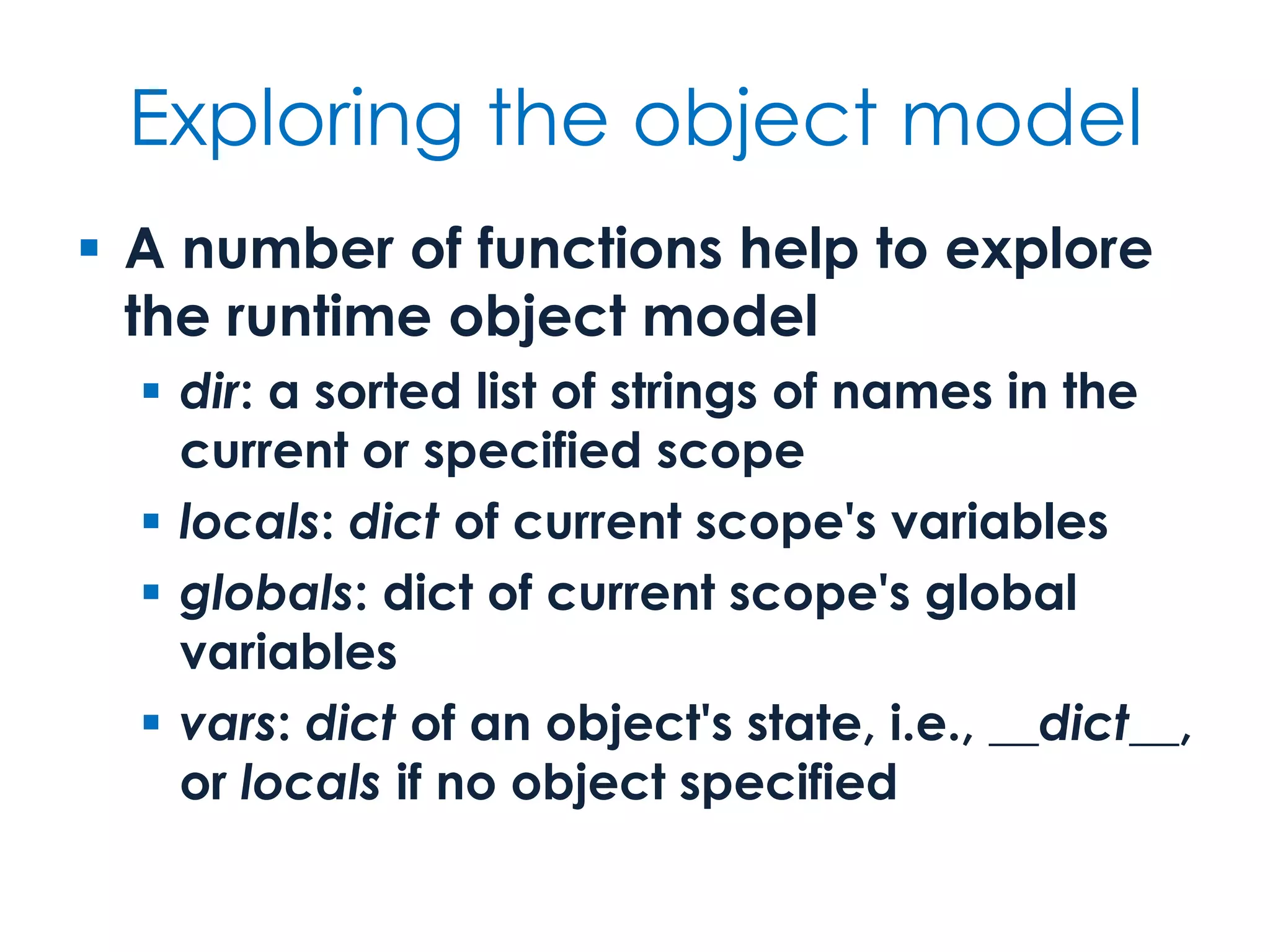 Exploring the object model

▪ A number of functions help to explore the runtime object model
 ▪ dir: a sorted list of strings of names in the current or specified scope
 ▪ locals: dict of current scope's variables
 ▪ globals: dict of current scope's global variables
 ▪ vars: dict of an object's state, i.e., __dict__, or locals if no object specified